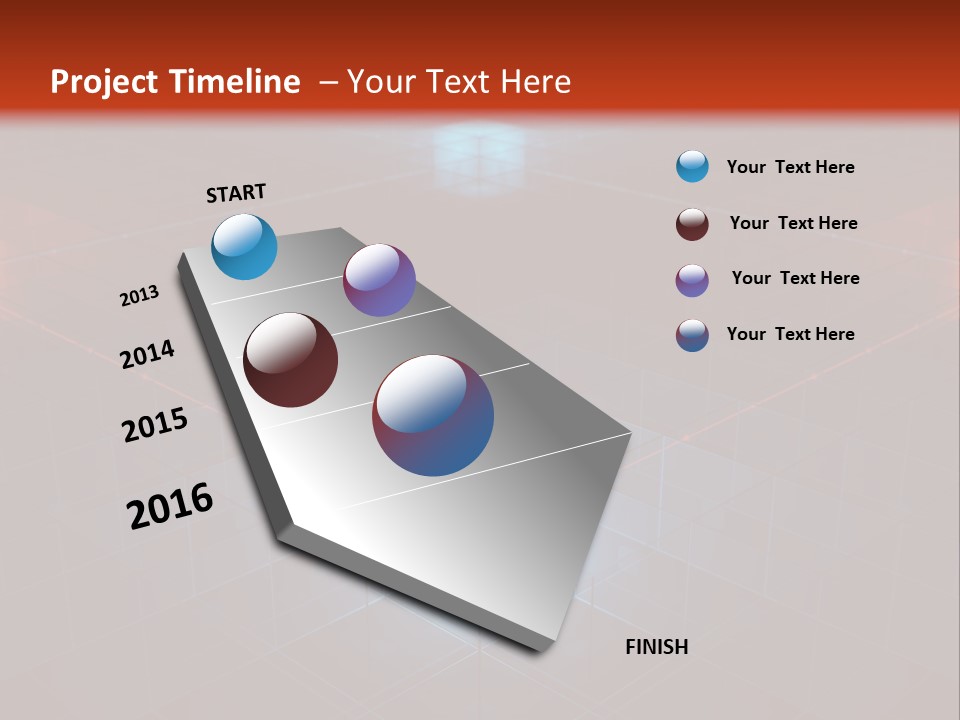 Project Timeline – Your Text Here

START

2013

2014

2015

2016

FINISH

Your Text Here

Your Text Here

Your Text Here

Your Text Here